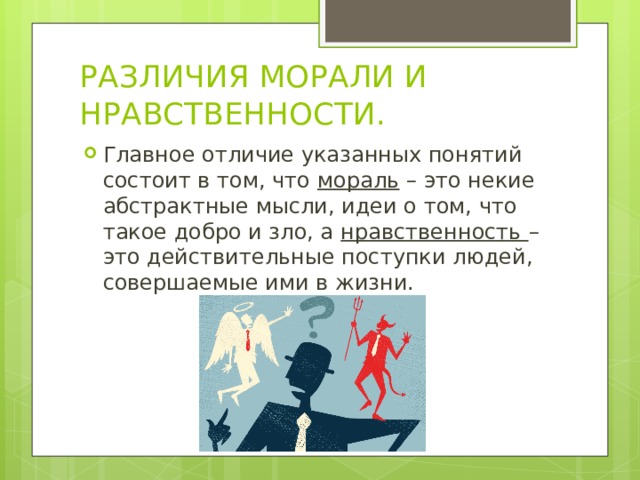 РАЗЛИЧИЯ МОРАЛИ И НРАВСТВЕННОСТИ.

Главное отличие указанных понятий состоит в том, что мораль – это некие абстрактные мысли, идеи о том, что такое добро и зло, а нравственность – это действительные поступки людей, совершаемые ими в жизни.

?